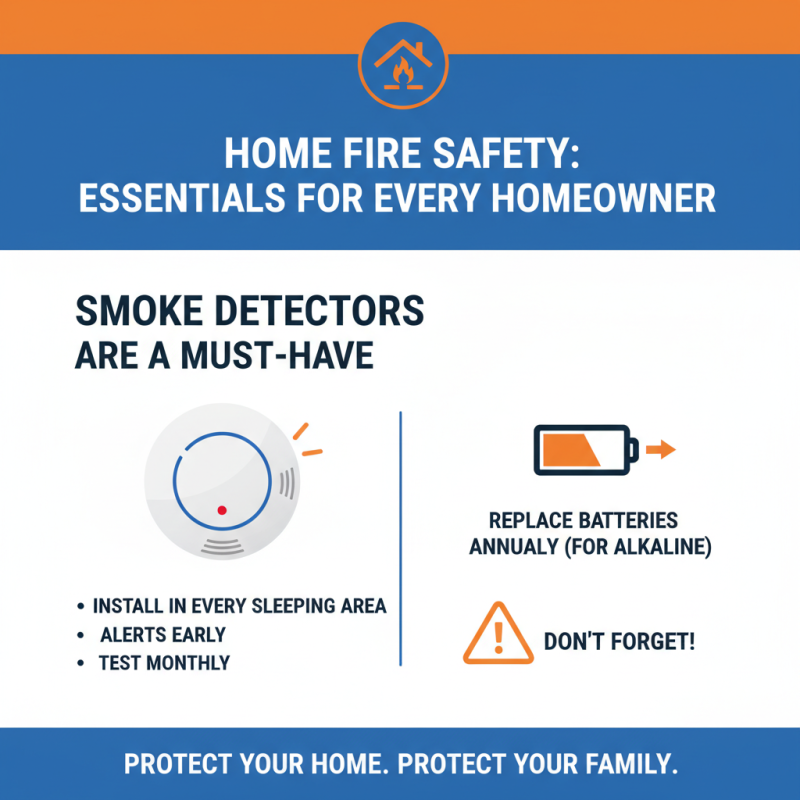 HOME FIRE SAFETY:
ESSENTIALS FOR EVERY HOMEOWNER

SMOKE DETECTORS
ARE A MUST-HAVE

• INSTALL IN EVERY SLEEPING AREA
• ALERTS EARLY
• TEST MONTHLY

REPLACE BATTERIES ANNUALY (FOR ALKALINE)

DON'T FORGET!

PROTECT YOUR HOME. PROTECT YOUR FAMILY.